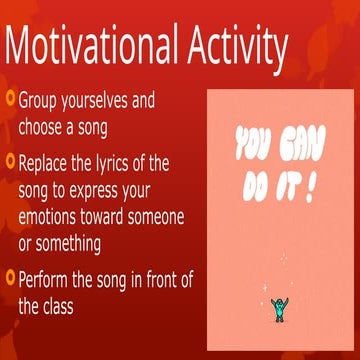 Motivational Activity

Group yourselves and choose a song

Replace the lyrics of the song to express your emotions toward someone or something

Perform the song in front of the class

YOU CAN DO IT !